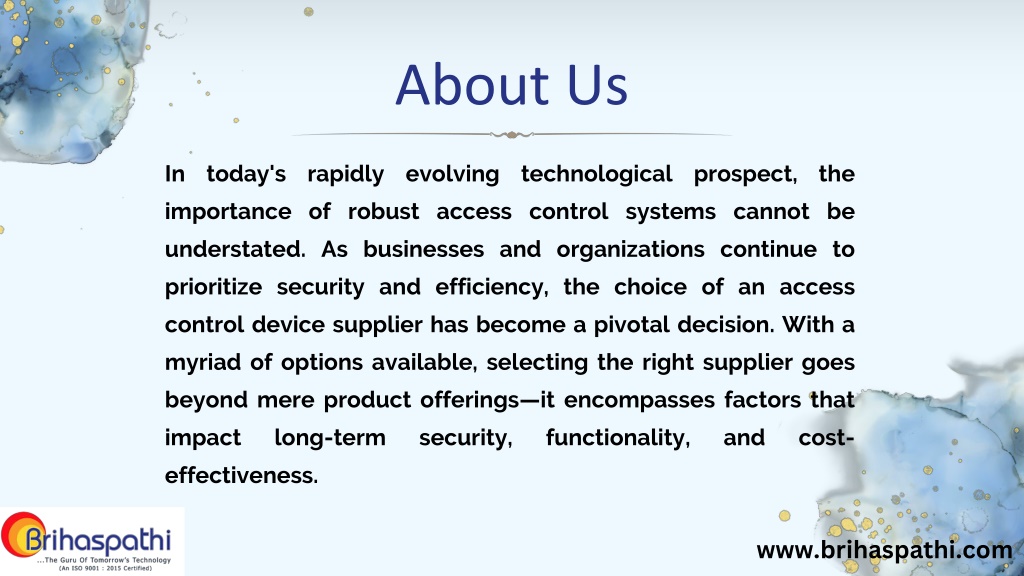 About Us

In today's rapidly evolving technological prospect, the importance of robust access control systems cannot be understated. As businesses and organizations continue to prioritize security and efficiency, the choice of an access control device supplier has become a pivotal decision. With a myriad of options available, selecting the right supplier goes beyond mere product offerings—it encompasses factors that impact long-term security, functionality, and cost-effectiveness.

Brihaspathi
...The Guru Of Tomorrow's Technology
(An ISO 9001 : 2015 Certified)

www.brihaspathi.com